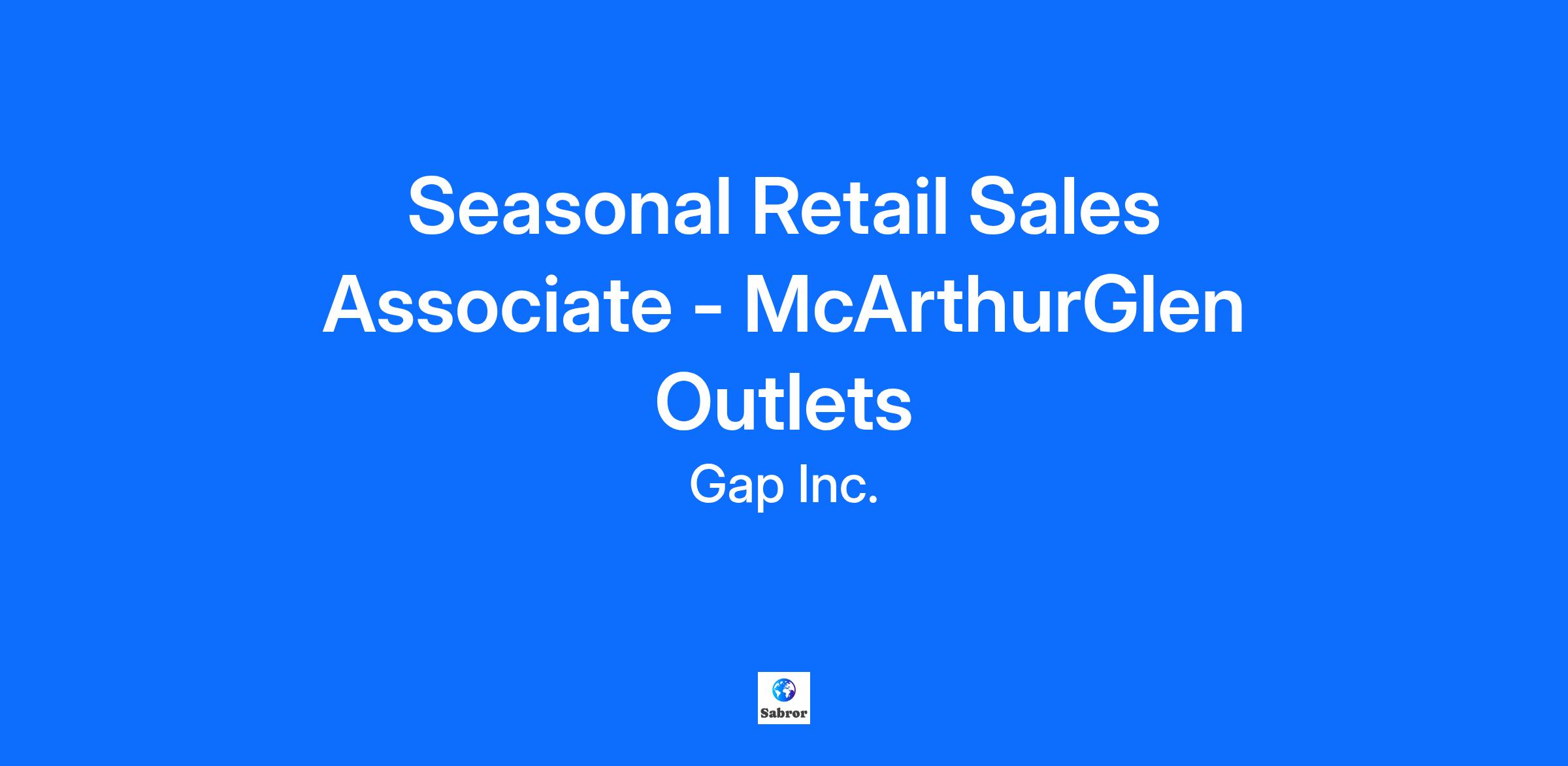 Seasonal Retail Sales Associate - McArthurGlen Outlets

Gap Inc.

Sabror